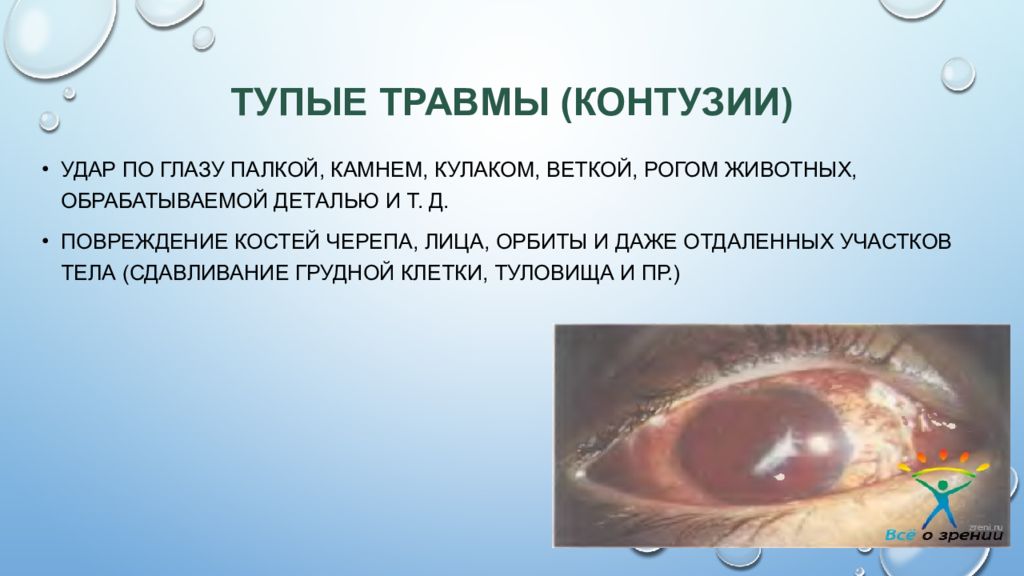 ТУПЫЕ ТРАВМЫ (КОНТУЗИИ)

• УДАР ПО ГЛАЗУ ПАЛКОЙ, КАМНЕМ, КУЛАКОМ, ВЕТКОЙ, РОГОМ ЖИВОТНЫХ, ОБРАБАТЫВАЕМОЙ ДЕТАЛЬЮ И Т. Д.

• ПОВРЕЖДЕНИЕ КОСТЕЙ ЧЕРЕПА, ЛИЦА, ОРБИТЫ И ДАЖЕ ОТДАЛЕННЫХ УЧАСТКОВ ТЕЛА (СДАВЛИВАНИЕ ГРУДНОЙ КЛЕТКИ, ТУЛОВИЩА И ПР.)

zreni.ru
Всё о зрении